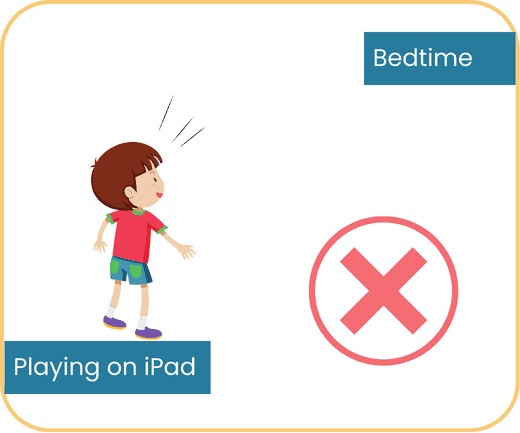 Bedtime

Playing on iPad